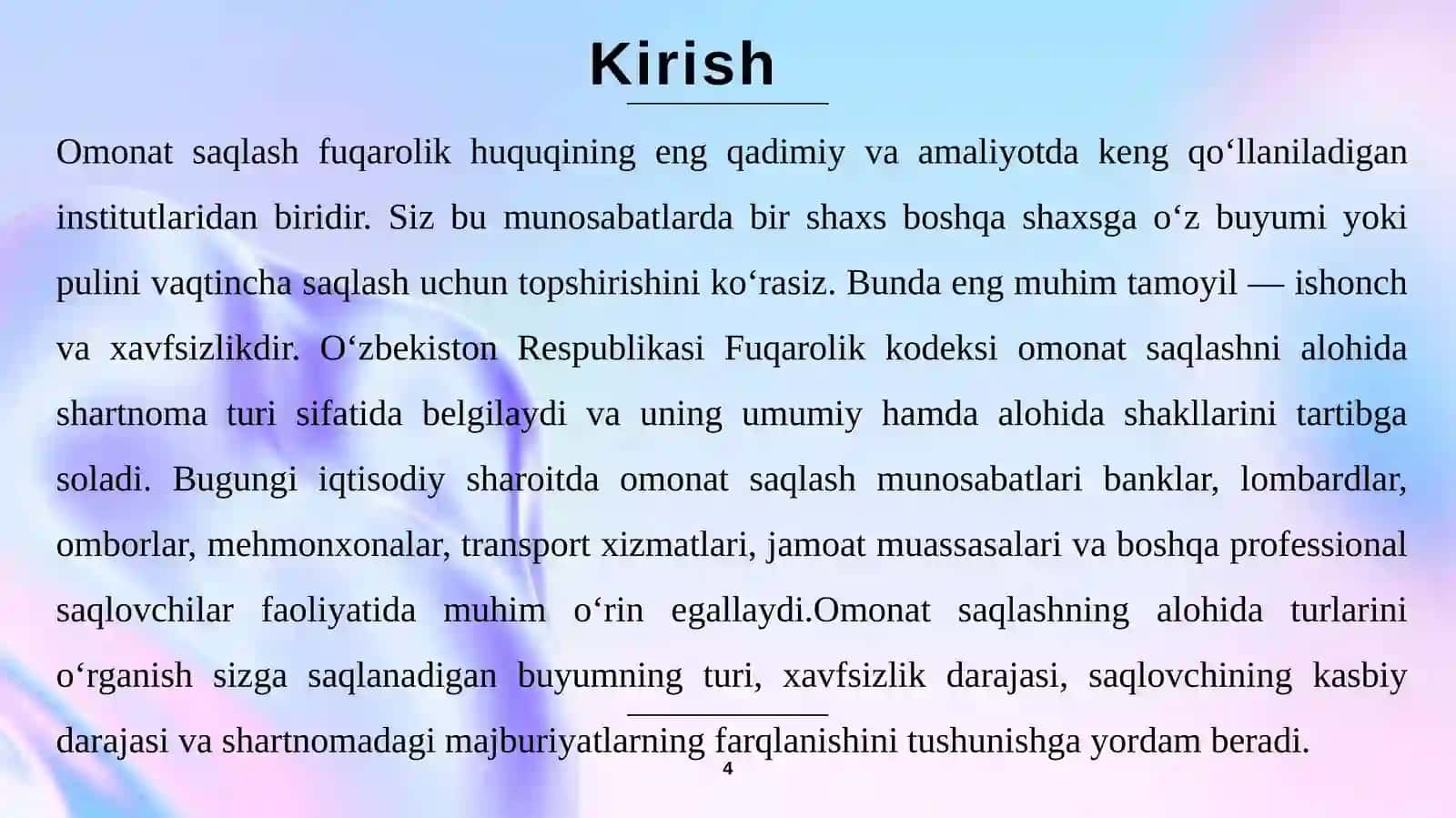 Kirish

Omonat saqlash fuqarolik huquqining eng qadimiy va amaliyotda keng qo‘llaniladigan institutlaridan biridir. Siz bu munosabatlarda bir shaxs boshqa shaxsga o‘z buyumi yoki pulini vaqtincha saqlash uchun topshirishini ko‘rasiz. Bunda eng muhim tamoyil — ishonch va xavfsizlikdir. O‘zbekiston Respublikasi Fuqarolik kodeksi omonat saqlashni alohida shartnoma turi sifatida belgilaydi va uning umumiy hamda alohida shakllarini tartibga soladi. Bugungi iqtisodiy sharoitda omonat saqlash munosabatlari banklar, lombardlar, omborlar, mehmonxonalar, transport xizmatlari, jamoat muassasalari va boshqa professional saqlovchilar faoliyatida muhim o‘rin egallaydi.Omonat saqlashning alohida turlarini o‘rganish sizga saqlanadigan buyumning turi, xavfsizlik darajasi, saqlovchining kasbiy darajasi va shartnomadagi majburiyatlarning farqlanishini tushunishga yordam beradi.

4